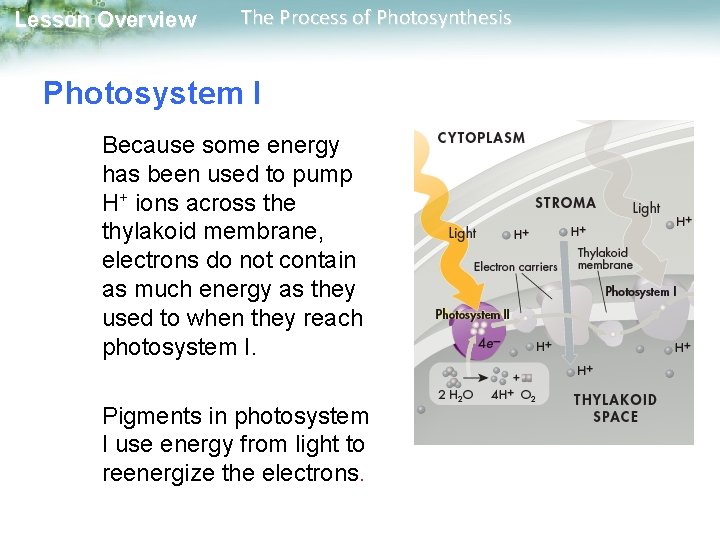 Lesson Overview The Process of Photosynthesis

Photosystem I

Because some energy has been used to pump $H^+$ ions across the thylakoid membrane, electrons do not contain as much energy as they used to when they reach photosystem I.

Pigments in photosystem I use energy from light to reenergize the electrons.

CYTOPLASM
STROMA
Light
Light
$H^+$
$H^+$
$H^+$
Thylakoid membrane
Electron carriers
Photosystem I
Photosystem II
$4e^-$
$H^+$
$H^+$
$H^+$
$2\ H_2O$
$4H^+$
$O_2$
THYLAKOID SPACE